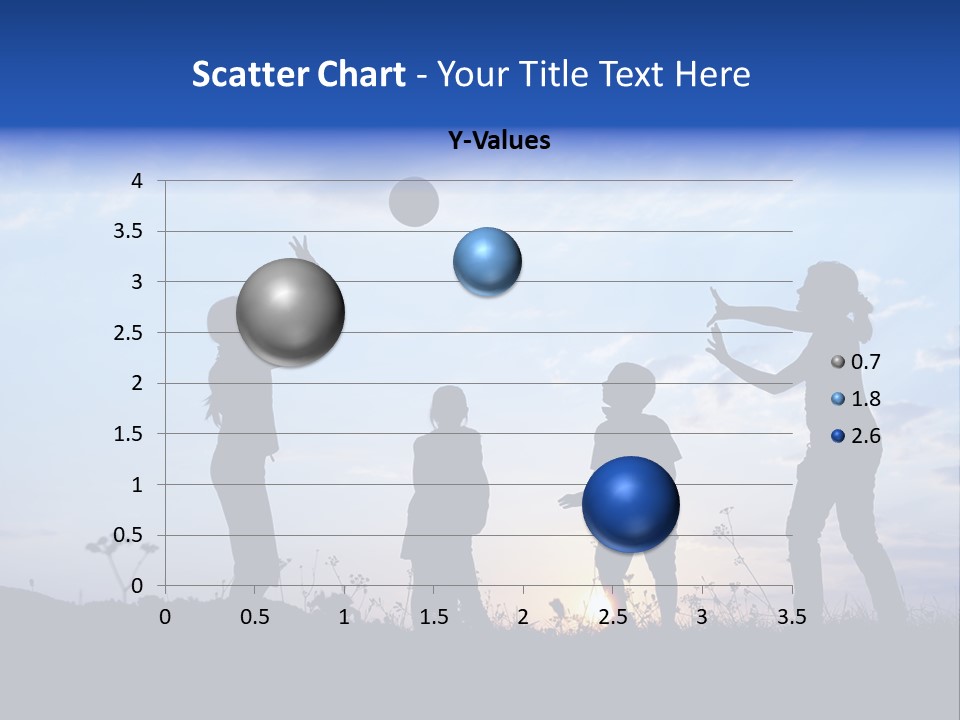 Scatter Chart - Your Title Text Here

Y-Values

4
3.5
3
2.5
2
1.5
1
0.5
0

0 0.5 1 1.5 2 2.5 3 3.5

0.7
1.8
2.6